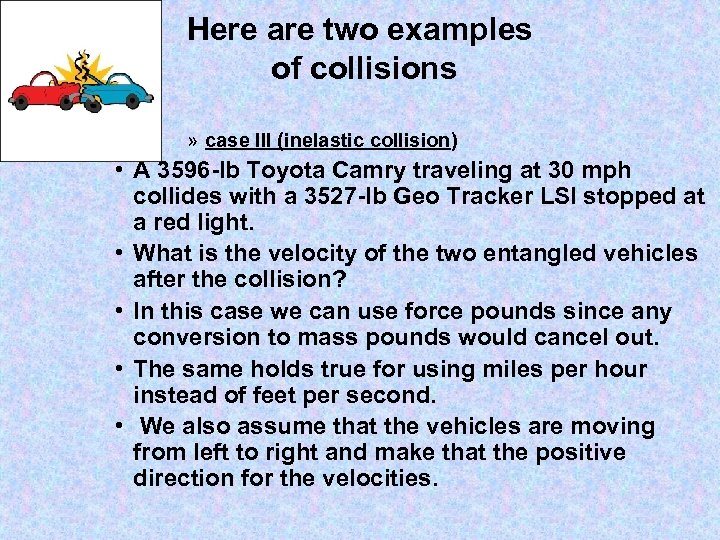 Here are two examples of collisions

» case III (inelastic collision)

• A 3596-lb Toyota Camry traveling at 30 mph collides with a 3527-lb Geo Tracker LSI stopped at a red light.

• What is the velocity of the two entangled vehicles after the collision?

• In this case we can use force pounds since any conversion to mass pounds would cancel out.

• The same holds true for using miles per hour instead of feet per second.

• We also assume that the vehicles are moving from left to right and make that the positive direction for the velocities.